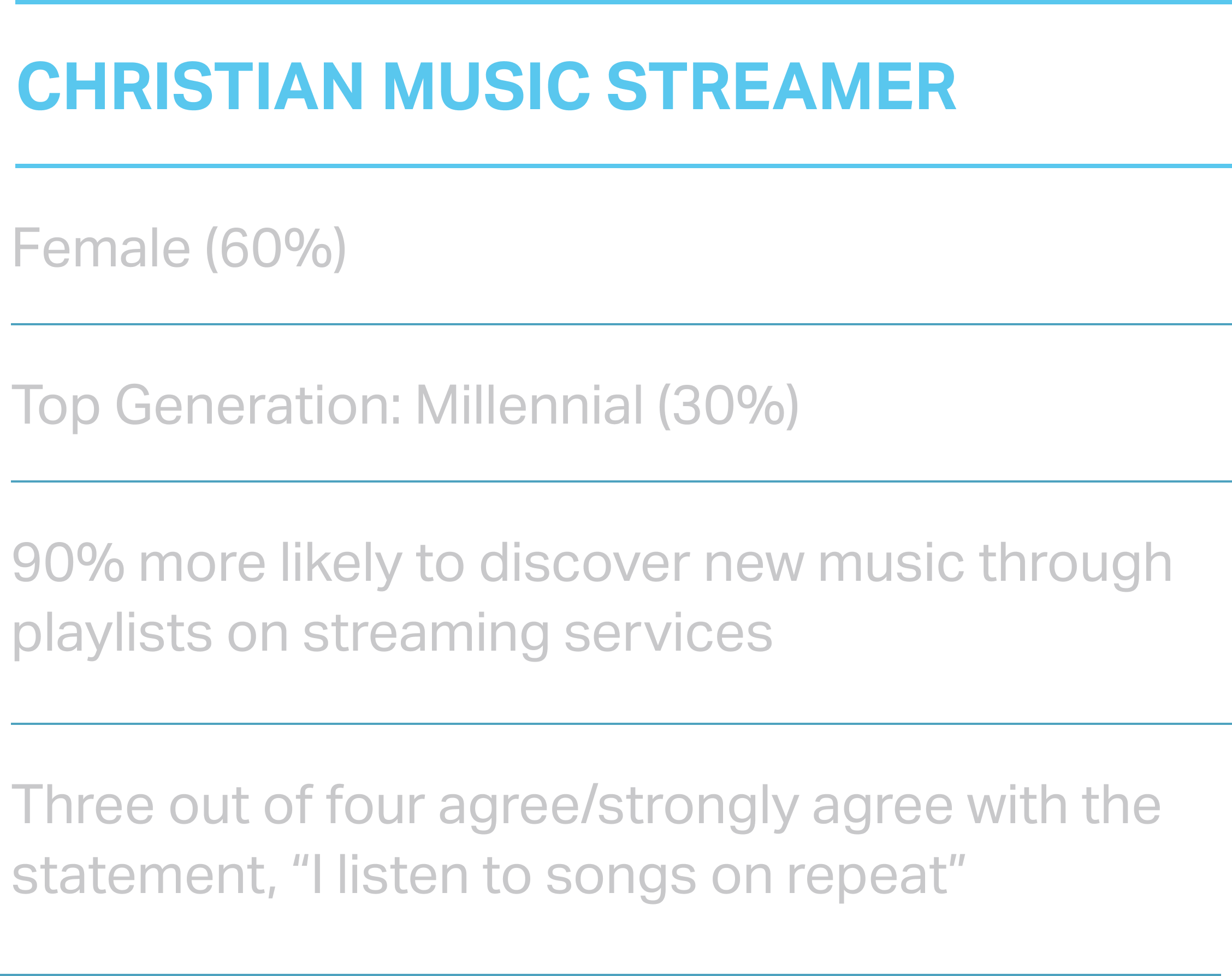 CHRISTIAN MUSIC STREAMER

Female (60%)

Top Generation: Millennial (30%)

90% more likely to discover new music through playlists on streaming services

Three out of four agree/strongly agree with the statement, “I listen to songs on repeat”